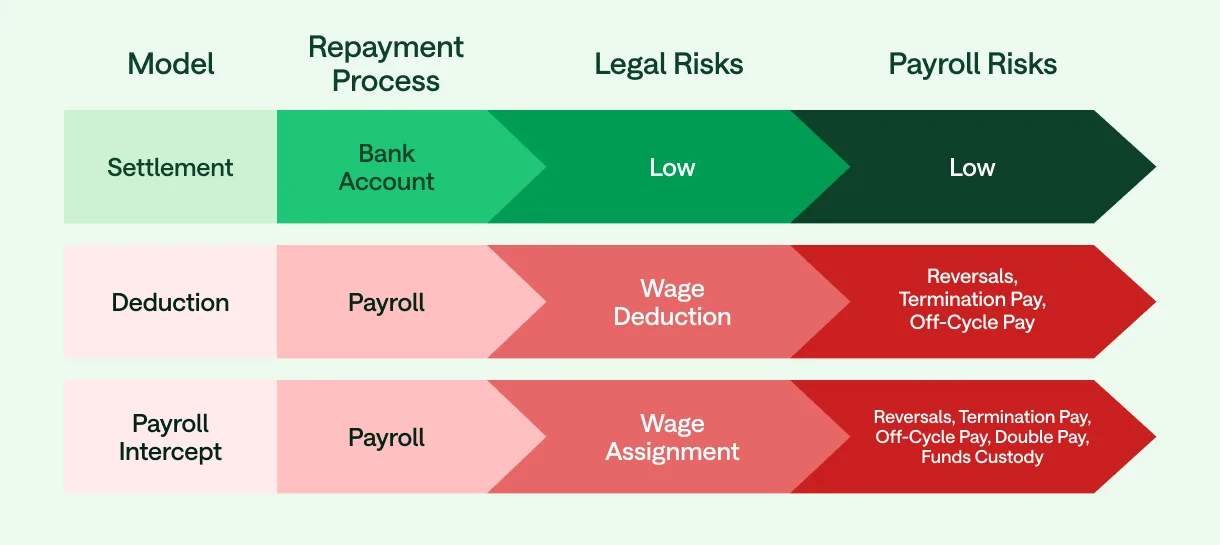 | Model | Repayment Process | Legal Risks | Payroll Risks |
|---|---|---|---|
| Settlement | Bank Account | Low | Low |
| Deduction | Payroll | Wage Deduction | Reversals, Termination Pay, Off-Cycle Pay |
| Payroll Intercept | Payroll | Wage Assignment | Reversals, Termination Pay, Off-Cycle Pay, Double Pay, Funds Custody |